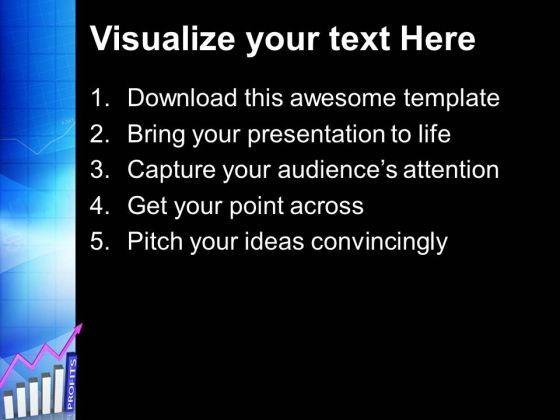 Visualize your text Here

1. Download this awesome template
2. Bring your presentation to life
3. Capture your audience's attention
4. Get your point across
5. Pitch your ideas convincingly

PROFITS